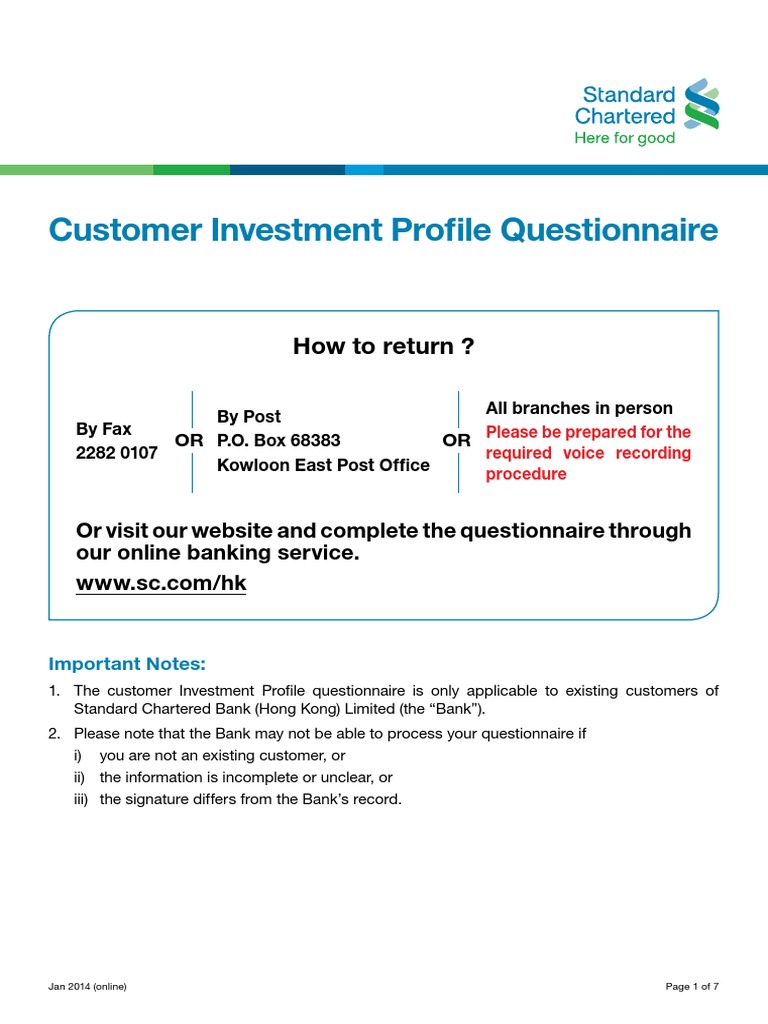 Standard Chartered
Here for good

Customer Investment Profile Questionnaire

How to return ?

By Fax
2282 0107

OR

By Post
P.O. Box 68383
Kowloon East Post Office

OR

All branches in person
Please be prepared for the required voice recording procedure

Or visit our website and complete the questionnaire through our online banking service.
www.sc.com/hk

Important Notes:

1. The customer Investment Profile questionnaire is only applicable to existing customers of Standard Chartered Bank (Hong Kong) Limited (the "Bank").
2. Please note that the Bank may not be able to process your questionnaire if
i) you are not an existing customer, or
ii) the information is incomplete or unclear, or
iii) the signature differs from the Bank's record.

Jan 2014 (online)

Page 1 of 7